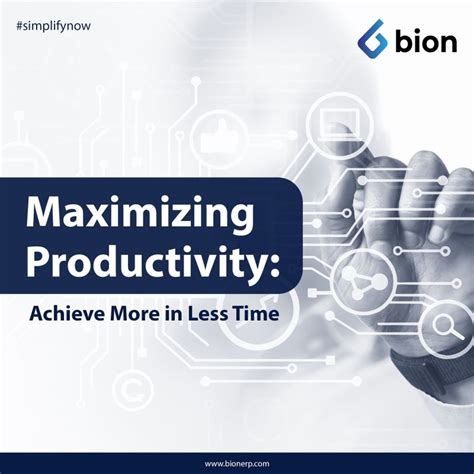 #simplifynow

bion

Maximizing Productivity:

Achieve More in Less Time

www.bionerp.com